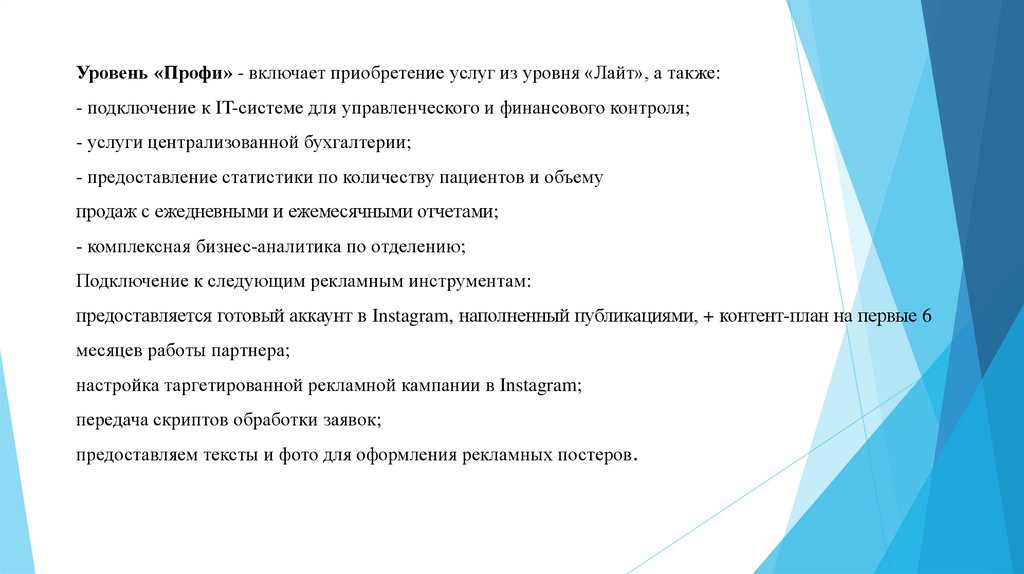 Уровень «Профи» - включает приобретение услуг из уровня «Лайт», а также:
- подключение к IT-системе для управленческого и финансового контроля;
- услуги централизованной бухгалтерии;
- предоставление статистики по количеству пациентов и объему продаж с ежедневными и ежемесячными отчетами;
- комплексная бизнес-аналитика по отделению;
Подключение к следующим рекламным инструментам:
предоставляется готовый аккаунт в Instagram, наполненный публикациями, + контент-план на первые 6 месяцев работы партнера;
настройка таргетированной рекламной кампании в Instagram;
передача скриптов обработки заявок;
предоставляем тексты и фото для оформления рекламных постеров.